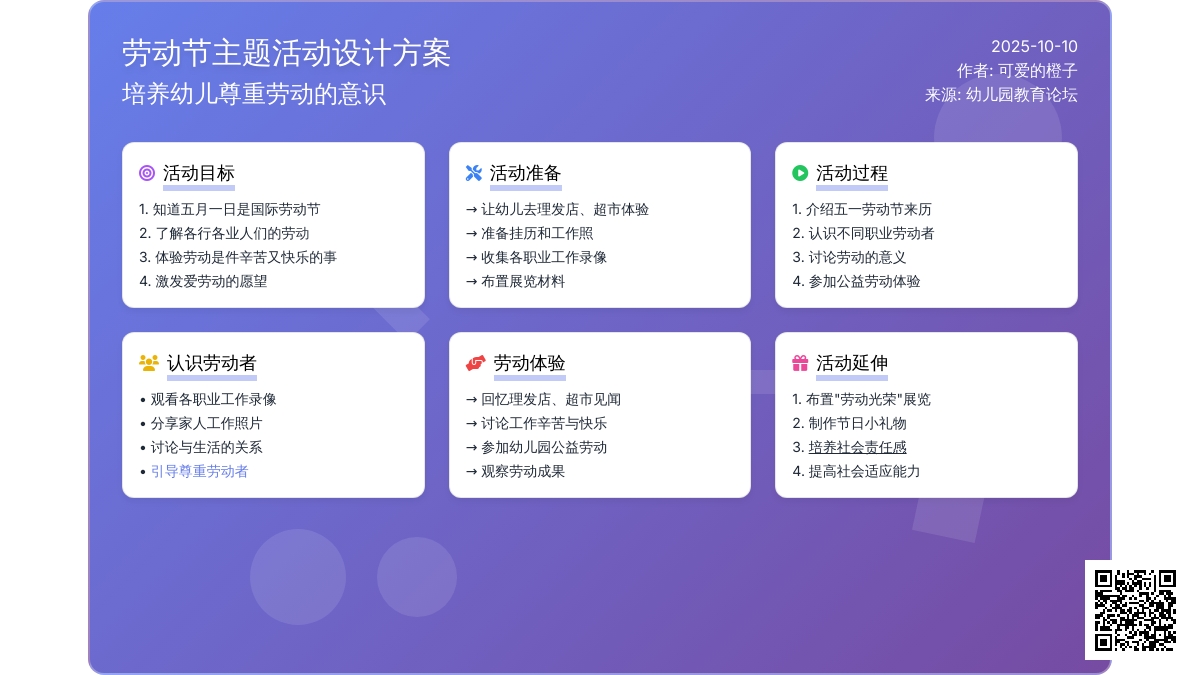 劳动节主题活动设计方案
培养幼儿尊重劳动的意识

2025-10-10
作者: 可爱的橙子
来源: 幼儿园教育论坛

活动目标
1. 知道五月一日是国际劳动节
2. 了解各行各业人们的劳动
3. 体验劳动是件辛苦又快乐的事
4. 激发爱劳动的愿望

活动准备
→ 让幼儿去理发店、超市体验
→ 准备挂历和工作照
→ 收集各职业工作录像
→ 布置展览材料

活动过程
1. 介绍五一劳动节来历
2. 认识不同职业劳动者
3. 讨论劳动的意义
4. 参加公益劳动体验

认识劳动者
• 观看各职业工作录像
• 分享家人工作照片
• 讨论与生活的关系
• 引导尊重劳动者

劳动体验
→ 回忆理发店、超市见闻
→ 讨论工作辛苦与快乐
→ 参加幼儿园公益劳动
→ 观察劳动成果

活动延伸
1. 布置"劳动光荣"展览
2. 制作节日小礼物
3. 培养社会责任感
4. 提高社会适应能力